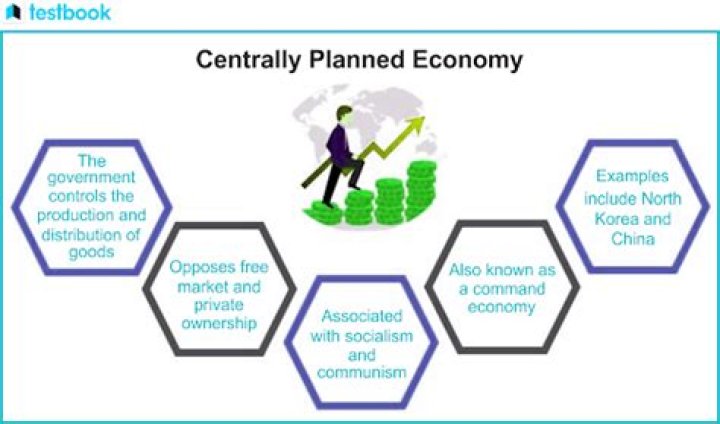 testbook

Centrally Planned Economy

The government controls the production and distribution of goods

Opposes free market and private ownership

Associated with socialism and communism

Also known as a command economy

Examples include North Korea and China